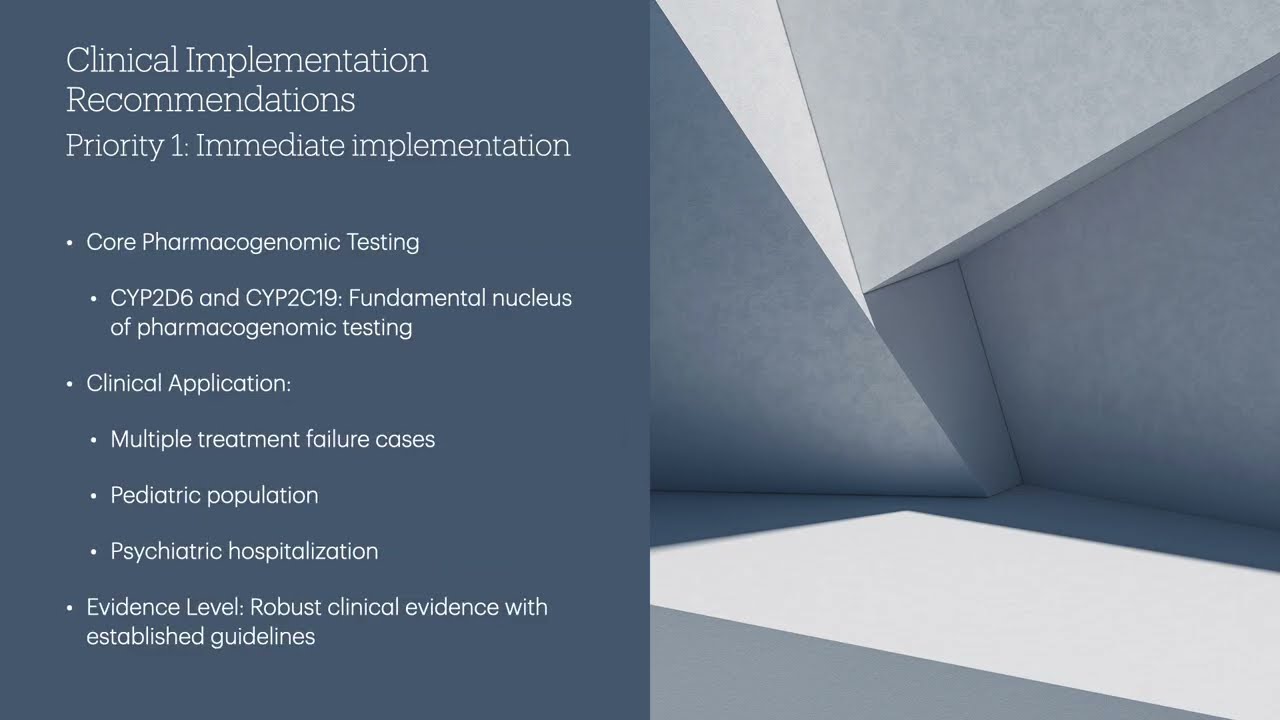 Clinical Implementation Recommendations
Priority 1: Immediate implementation

• Core Pharmacogenomic Testing

• CYP2D6 and CYP2C19: Fundamental nucleus of pharmacogenomic testing

• Clinical Application:

• Multiple treatment failure cases

• Pediatric population

• Psychiatric hospitalization

• Evidence Level: Robust clinical evidence with established guidelines